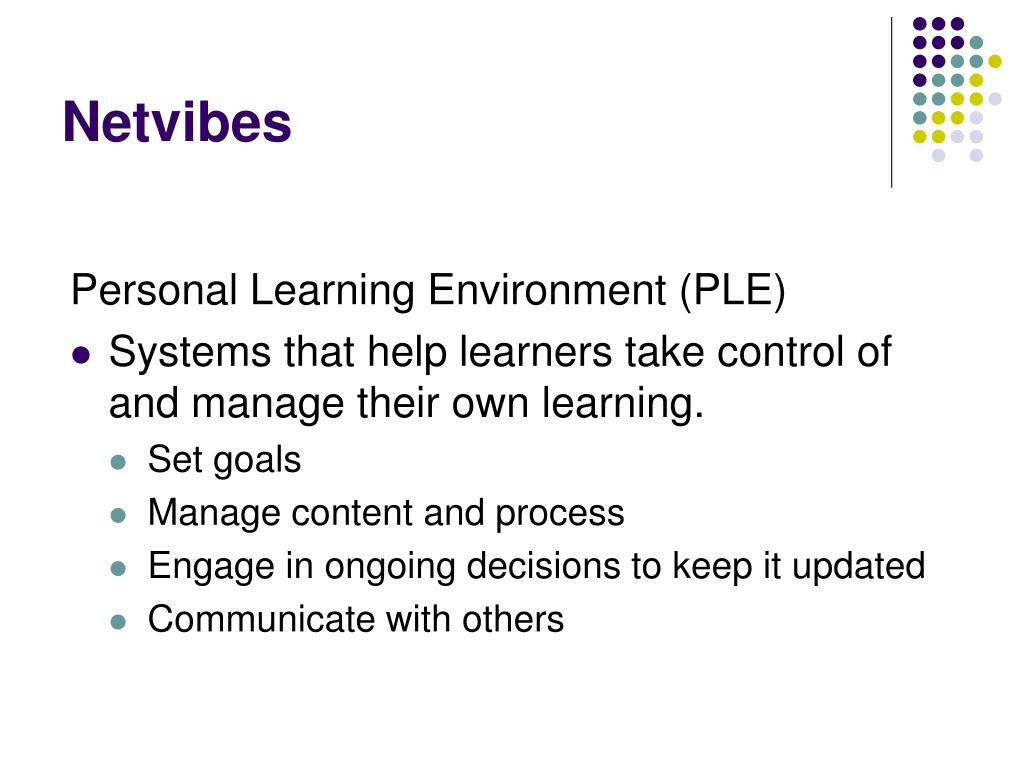 Netvibes

Personal Learning Environment (PLE)

- Systems that help learners take control of and manage their own learning.
  - Set goals
  - Manage content and process
  - Engage in ongoing decisions to keep it updated
  - Communicate with others